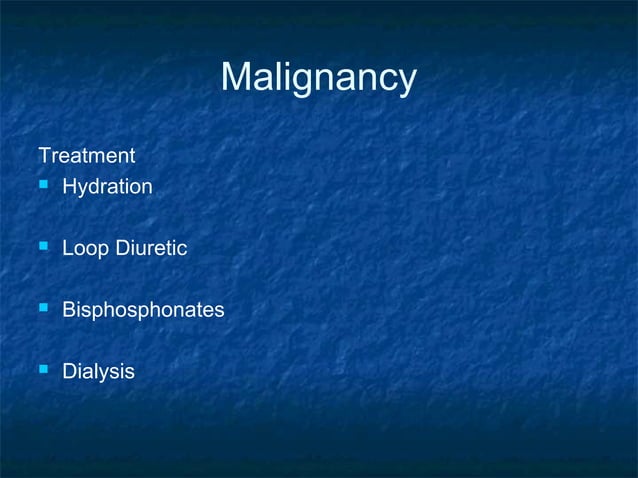 Malignancy

Treatment

- Hydration

- Loop Diuretic

- Bisphosphonates

- Dialysis